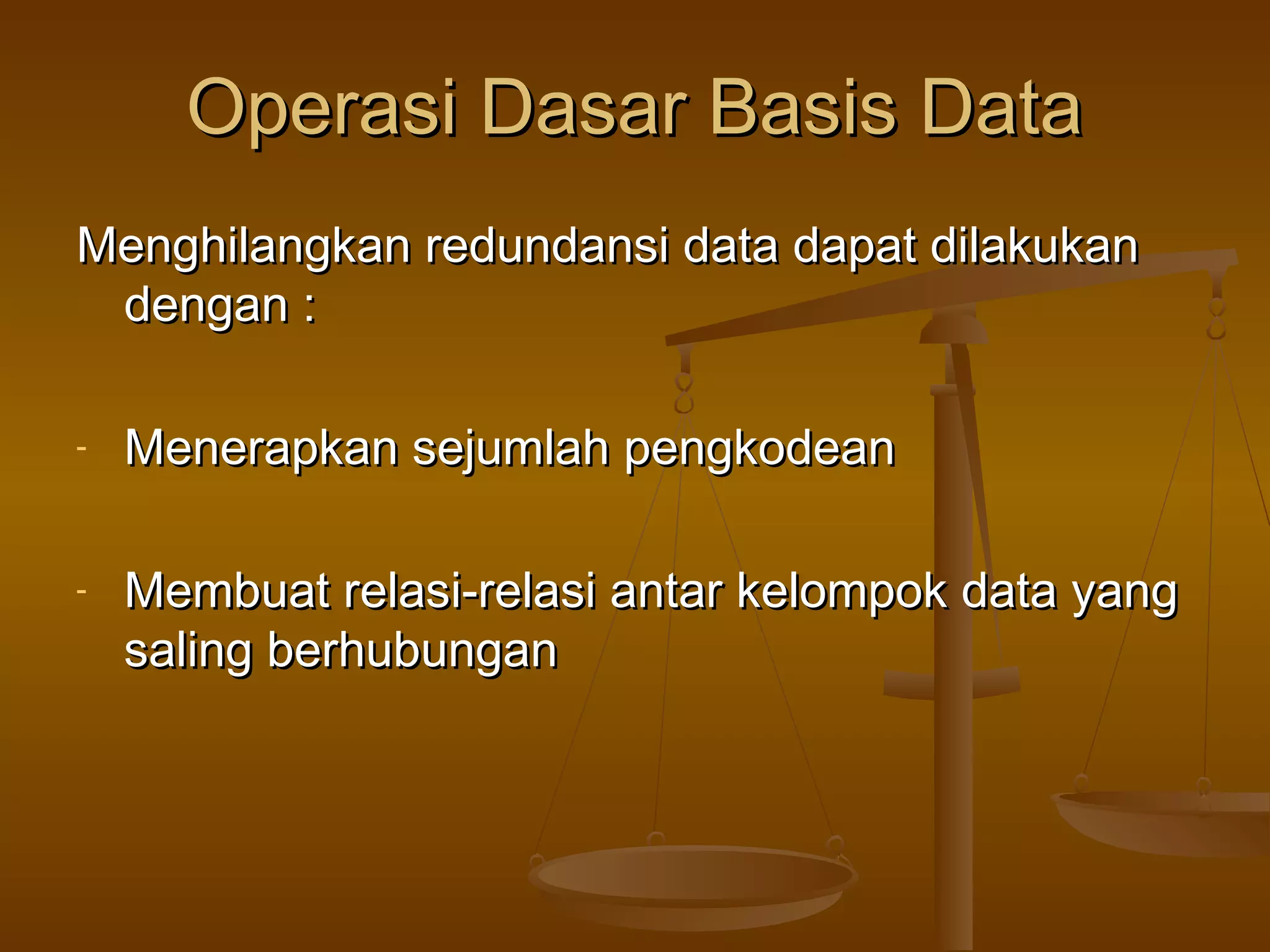 Operasi Dasar Basis Data

Menghilangkan redundansi data dapat dilakukan dengan :

- Menerapkan sejumlah pengkodean

- Membuat relasi-relasi antar kelompok data yang saling berhubungan